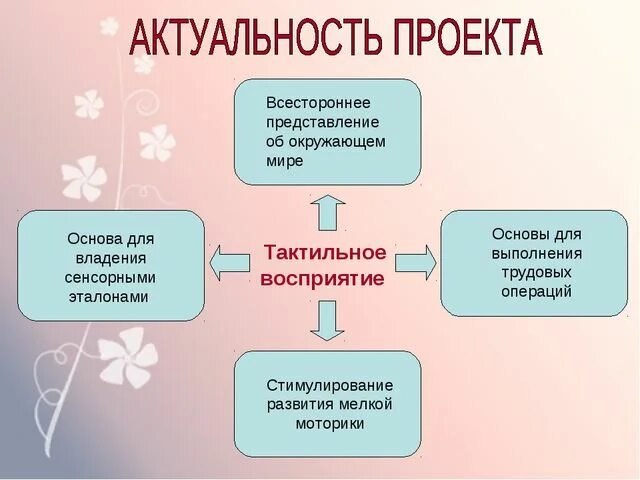 АКТУАЛЬНОСТЬ ПРОЕКТА

Всестороннее представление об окружающем мире

Основа для владения сенсорными эталонами

Тактильное восприятие

Основы для выполнения трудовых операций

Стимулирование развития мелкой моторики